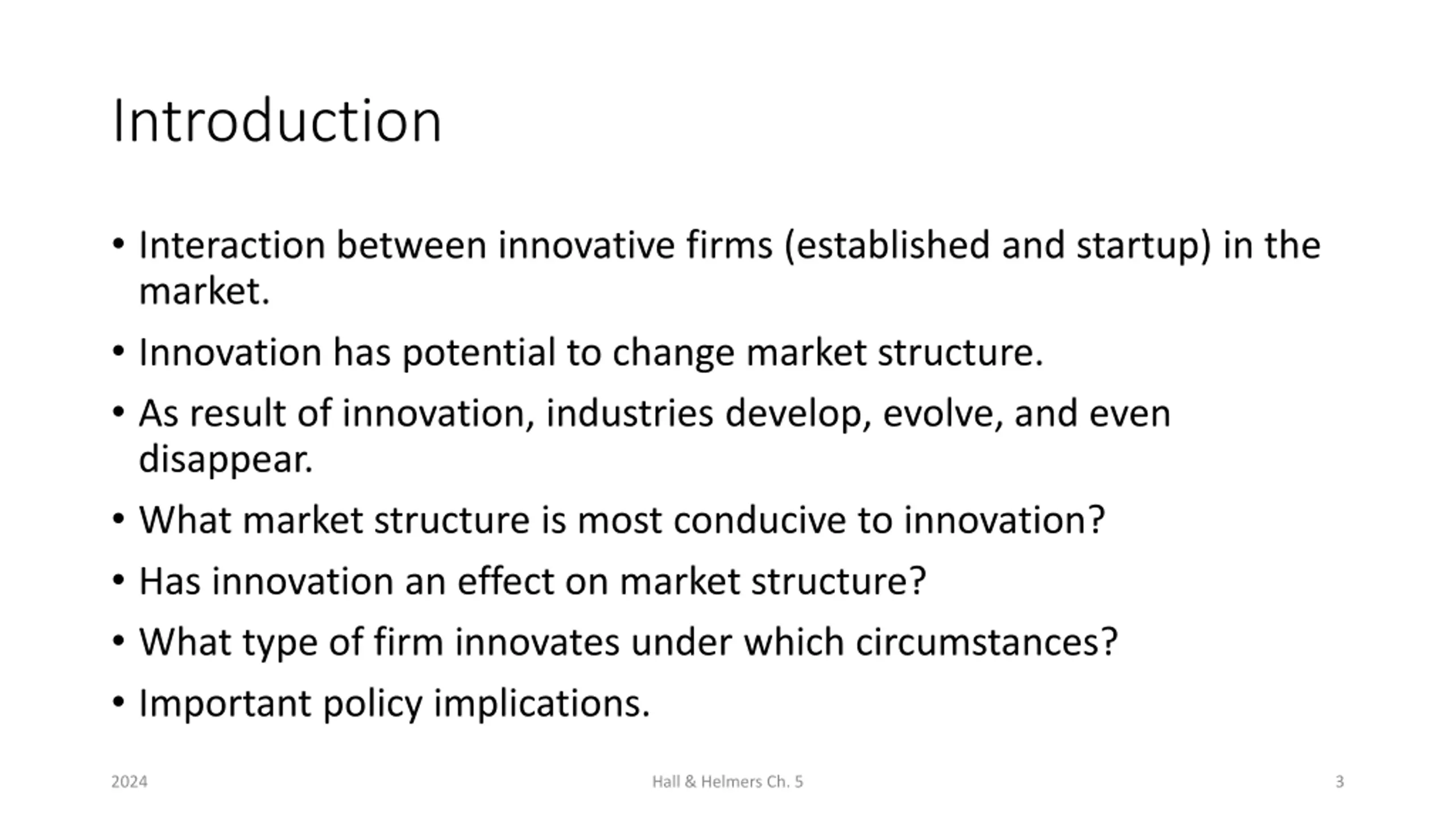 Introduction

• Interaction between innovative firms (established and startup) in the market.
• Innovation has potential to change market structure.
• As result of innovation, industries develop, evolve, and even disappear.
• What market structure is most conducive to innovation?
• Has innovation an effect on market structure?
• What type of firm innovates under which circumstances?
• Important policy implications.

2024 Hall & Helmers Ch. 5 3